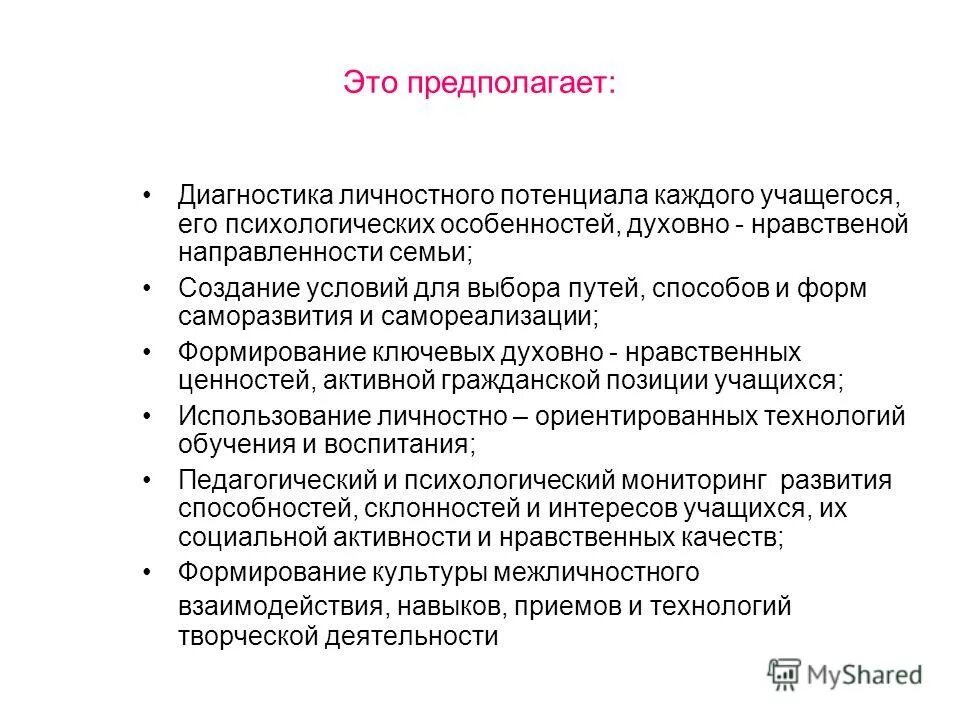 Это предполагает:

• Диагностика личностного потенциала каждого учащегося, его психологических особенностей, духовно - нравственой направленности семьи;
• Создание условий для выбора путей, способов и форм саморазвития и самореализации;
• Формирование ключевых духовно - нравственных ценностей, активной гражданской позиции учащихся;
• Использование личностно – ориентированных технологий обучения и воспитания;
• Педагогический и психологический мониторинг развития способностей, склонностей и интересов учащихся, их социальной активности и нравственных качеств;
• Формирование культуры межличностного взаимодействия, навыков, приемов и технологий творческой деятельности

MyShared